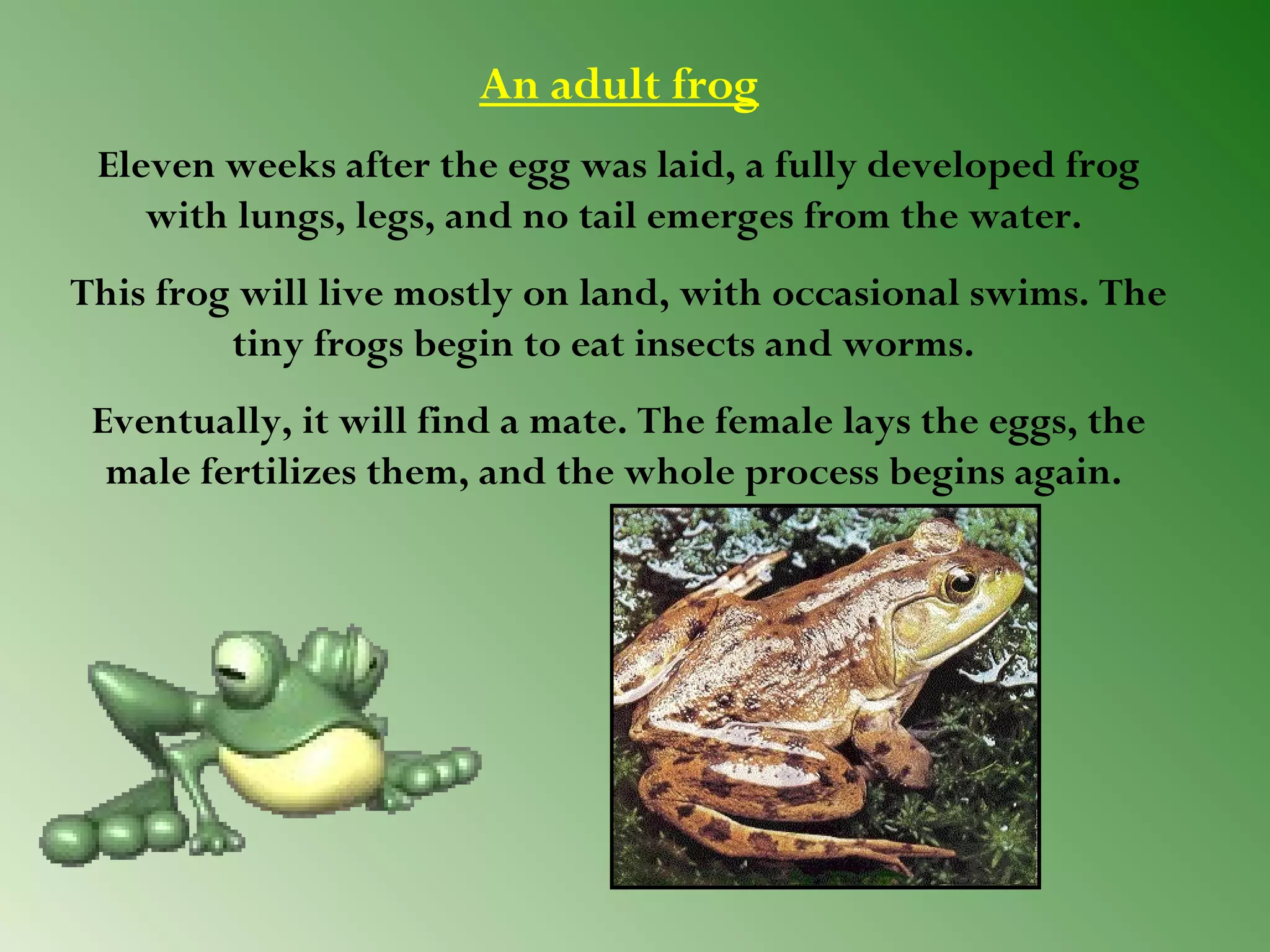 An adult frog

Eleven weeks after the egg was laid, a fully developed frog with lungs, legs, and no tail emerges from the water.

This frog will live mostly on land, with occasional swims. The tiny frogs begin to eat insects and worms.

Eventually, it will find a mate. The female lays the eggs, the male fertilizes them, and the whole process begins again.